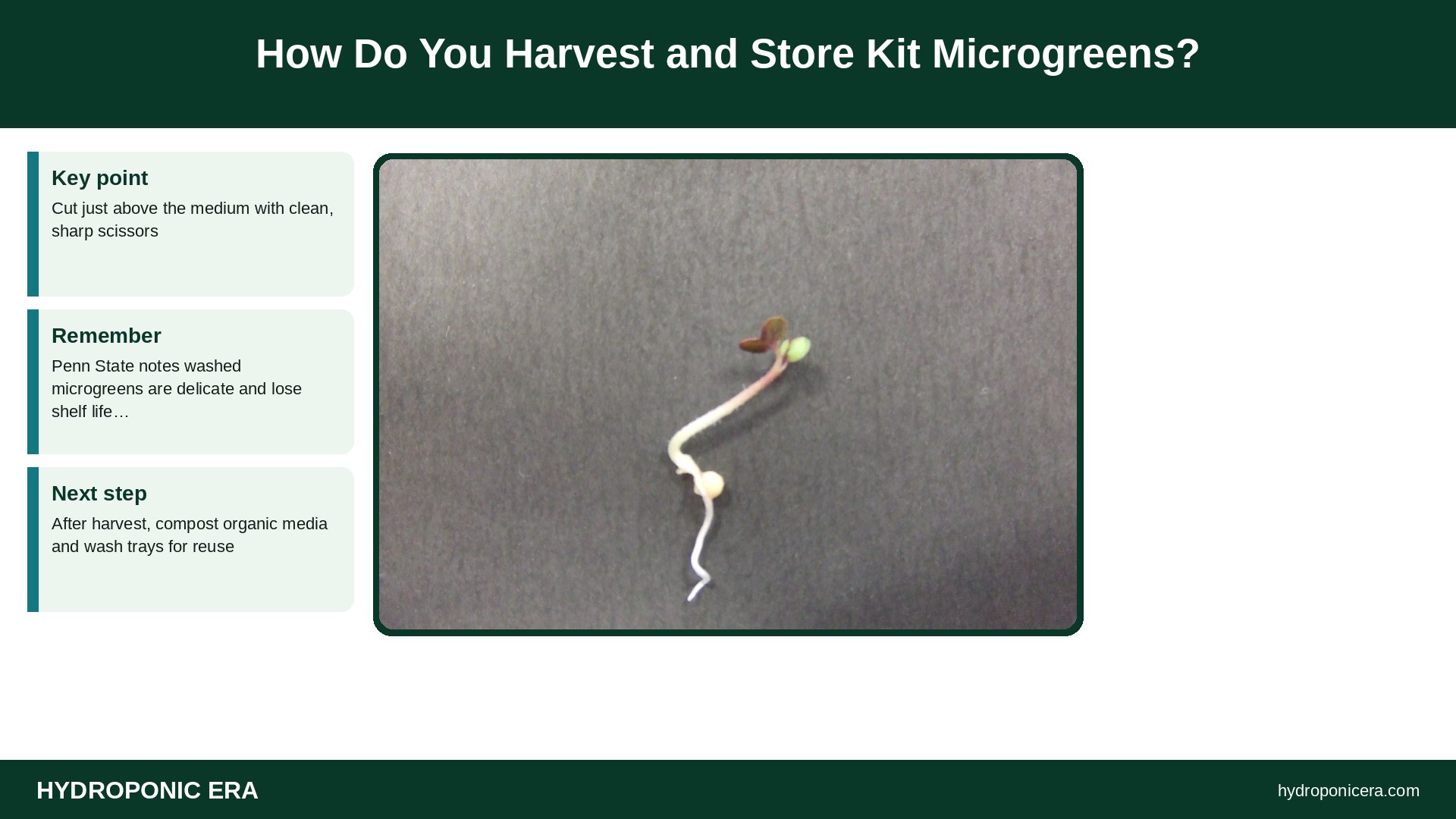 How Do You Harvest and Store Kit Microgreens?

Key point

Cut just above the medium with clean, sharp scissors

Remember

Penn State notes washed microgreens are delicate and lose shelf life…

Next step

After harvest, compost organic media and wash trays for reuse

HYDROPONIC ERA

hydroponicera.com